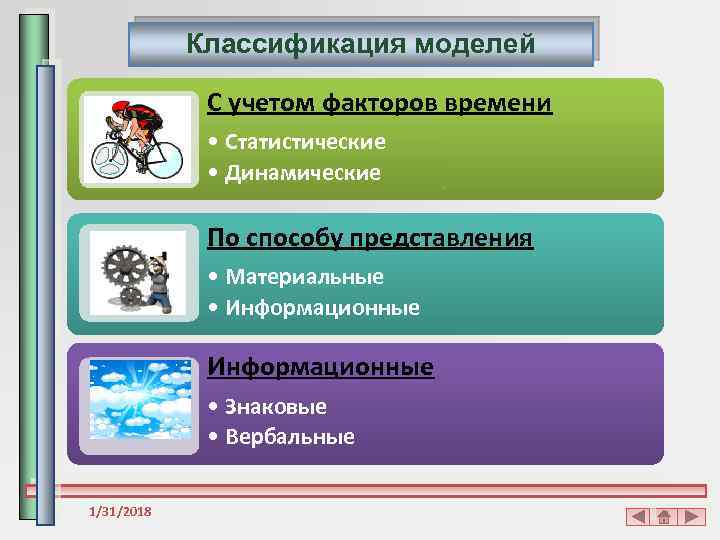 Классификация моделей

С учетом факторов времени

• Статистические
• Динамические

По способу представления

• Материальные
• Информационные

Информационные

• Знаковые
• Вербальные

1/31/2018